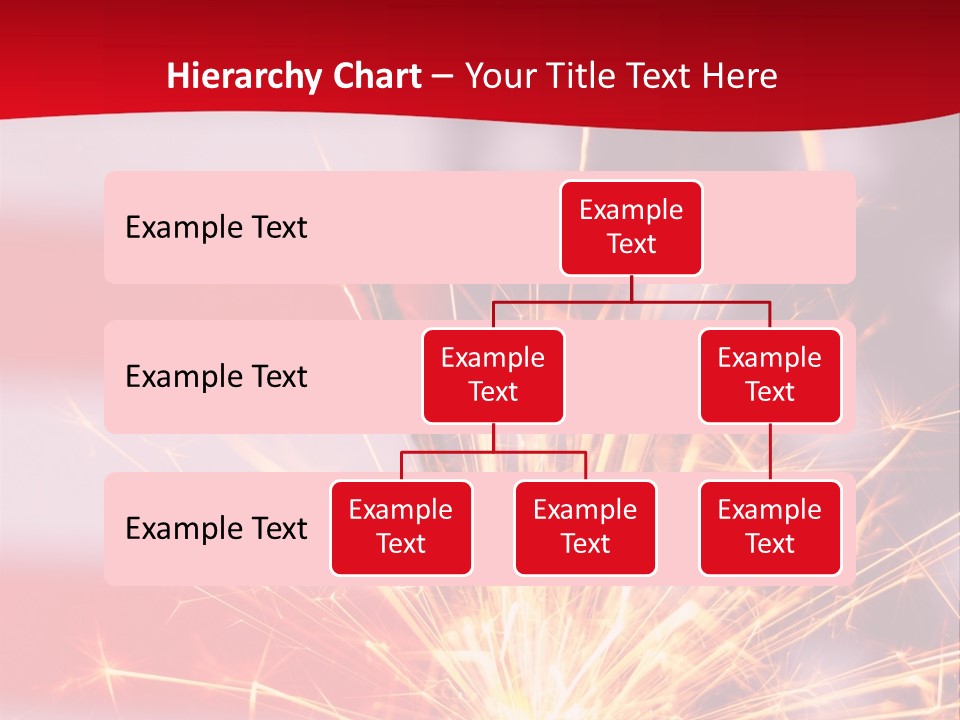 Hierarchy Chart – Your Title Text Here

Example Text

Example Text

Example Text

Example Text

Example Text

Example Text

Example Text

Example Text

Example Text